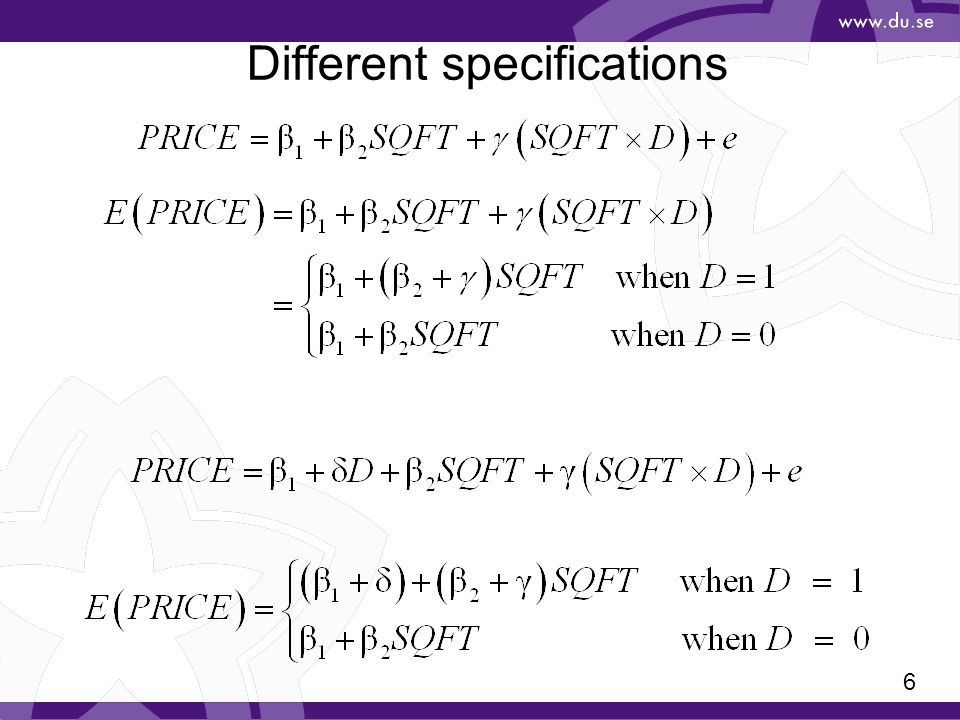 www.du.se

Different specifications

$PRICE = \beta_1 + \beta_2 SQFT + \gamma (SQFT \times D) + e$

$E(PRICE) = \beta_1 + \beta_2 SQFT + \gamma (SQFT \times D)$

$= \begin{cases} \beta_1 + (\beta_2 + \gamma) SQFT & \text{when } D = 1 \\ \beta_1 + \beta_2 SQFT & \text{when } D = 0 \end{cases}$

$PRICE = \beta_1 + \delta D + \beta_2 SQFT + \gamma (SQFT \times D) + e$

$E(PRICE) = \begin{cases} (\beta_1 + \delta) + (\beta_2 + \gamma) SQFT & \text{when } D = 1 \\ \beta_1 + \beta_2 SQFT & \text{when } D = 0 \end{cases}$

6